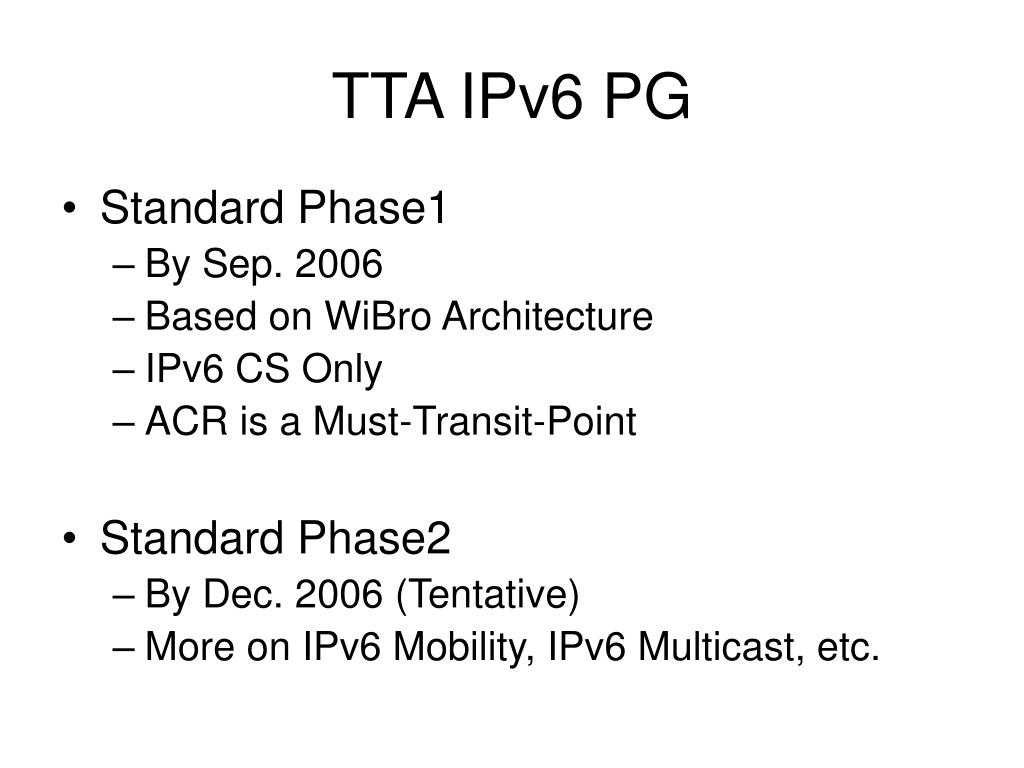 TTA IPv6 PG

• Standard Phase1
– By Sep. 2006
– Based on WiBro Architecture
– IPv6 CS Only
– ACR is a Must-Transit-Point

• Standard Phase2
– By Dec. 2006 (Tentative)
– More on IPv6 Mobility, IPv6 Multicast, etc.